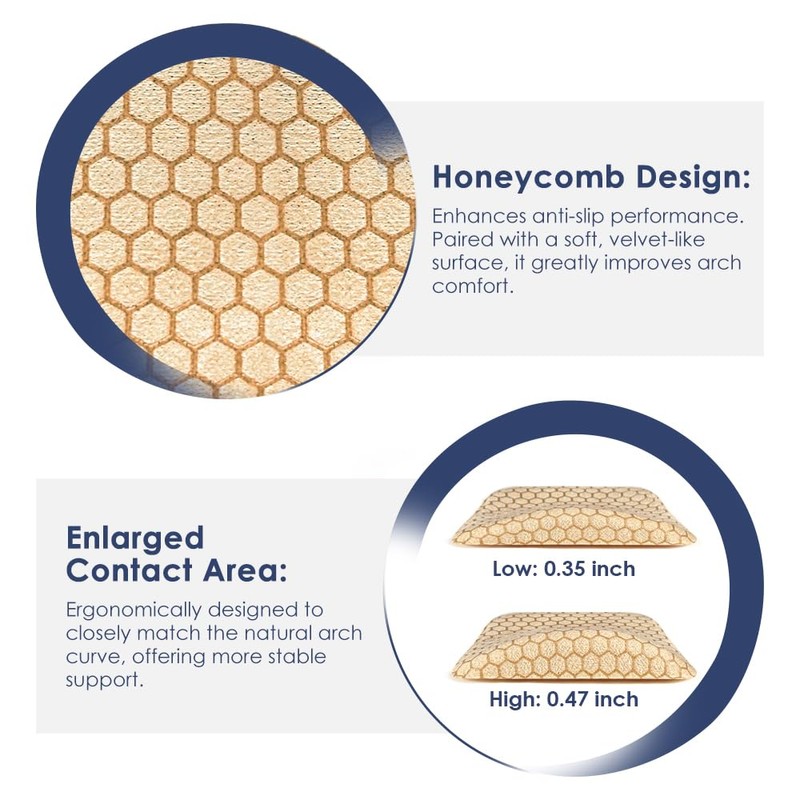 Honeycomb Design:

Enhances anti-slip performance. Paired with a soft, velvet-like surface, it greatly improves arch comfort.

Enlarged Contact Area:

Ergonomically designed to closely match the natural arch curve, offering more stable support.

Low: 0.35 inch

High: 0.47 inch